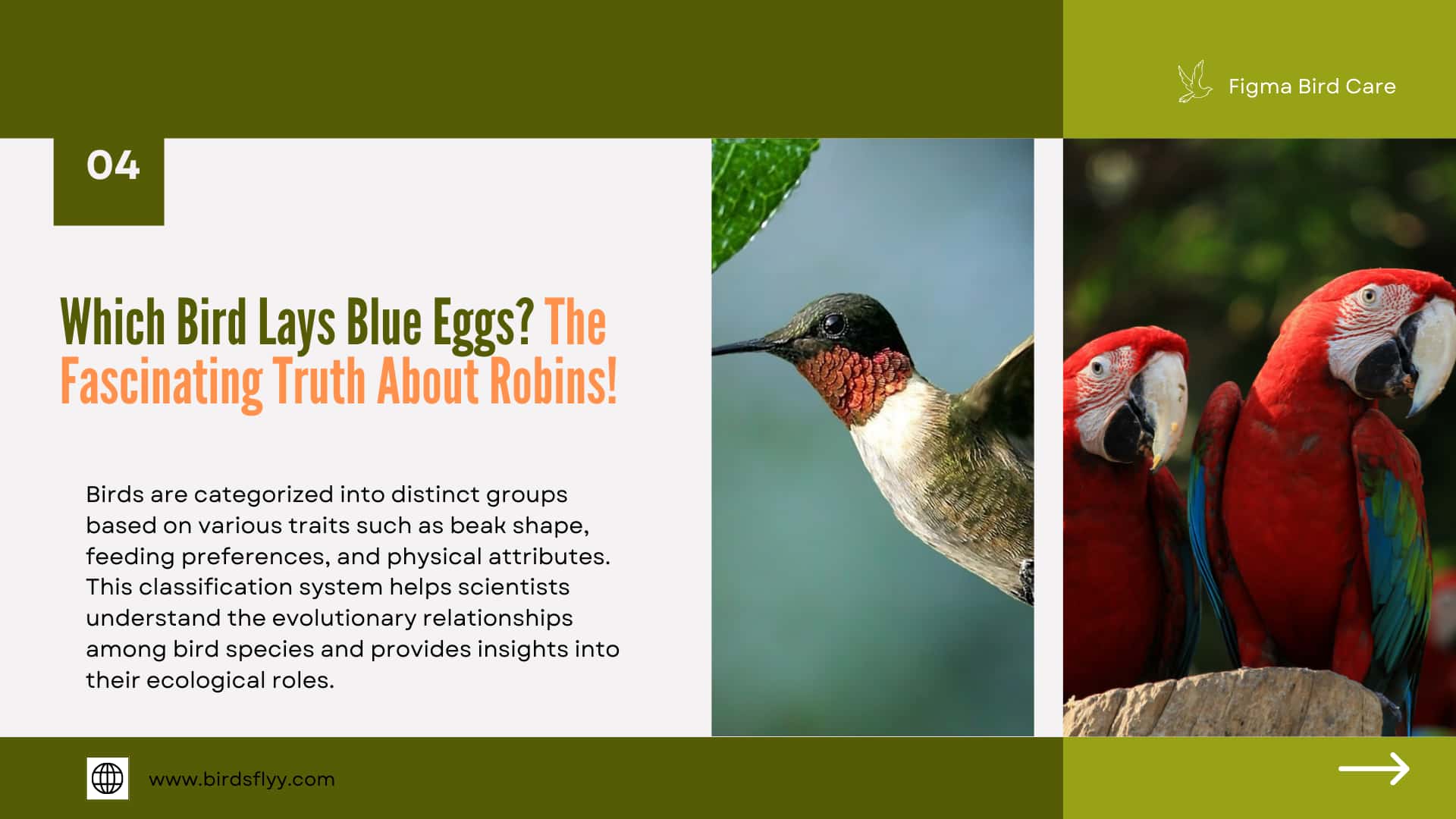 Figma Bird Care

04

Which Bird Lays Blue Eggs? The Fascinating Truth About Robins!

Birds are categorized into distinct groups based on various traits such as beak shape, feeding preferences, and physical attributes. This classification system helps scientists understand the evolutionary relationships among bird species and provides insights into their ecological roles.

www.birdsflyy.com